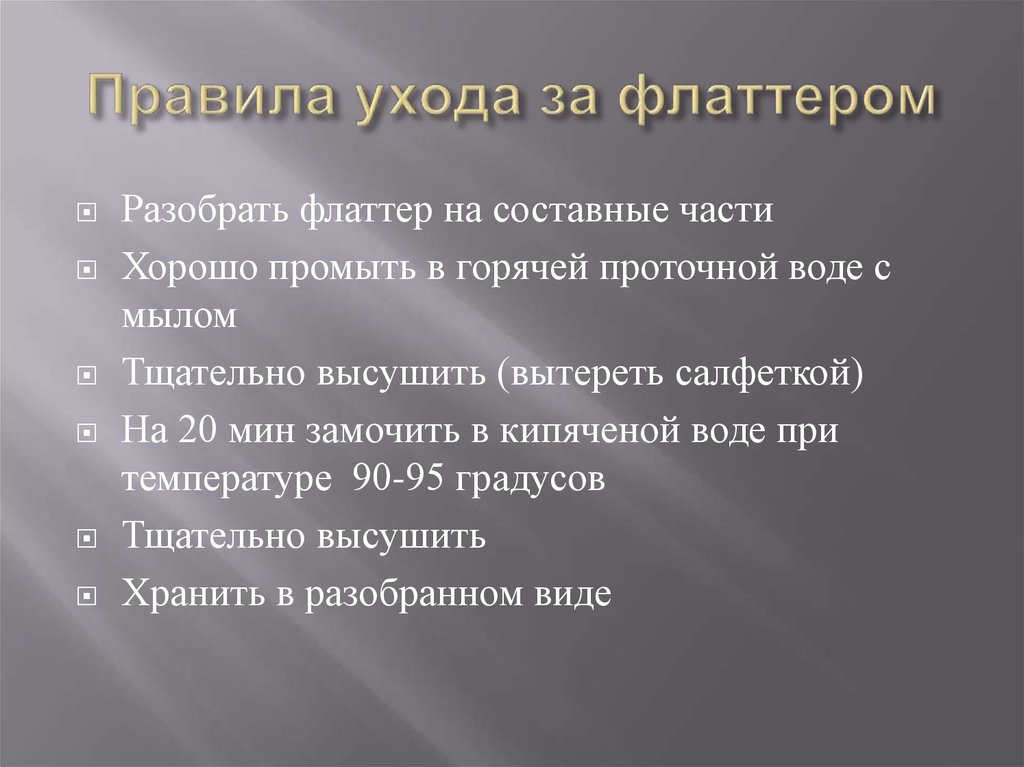 Правила ухода за флаттером

Разобрать флаттер на составные части

Хорошо промыть в горячей проточной воде с мылом

Тщательно высушить (вытереть салфеткой)

На 20 мин замочить в кипяченой воде при температуре 90-95 градусов

Тщательно высушить

Хранить в разобранном виде